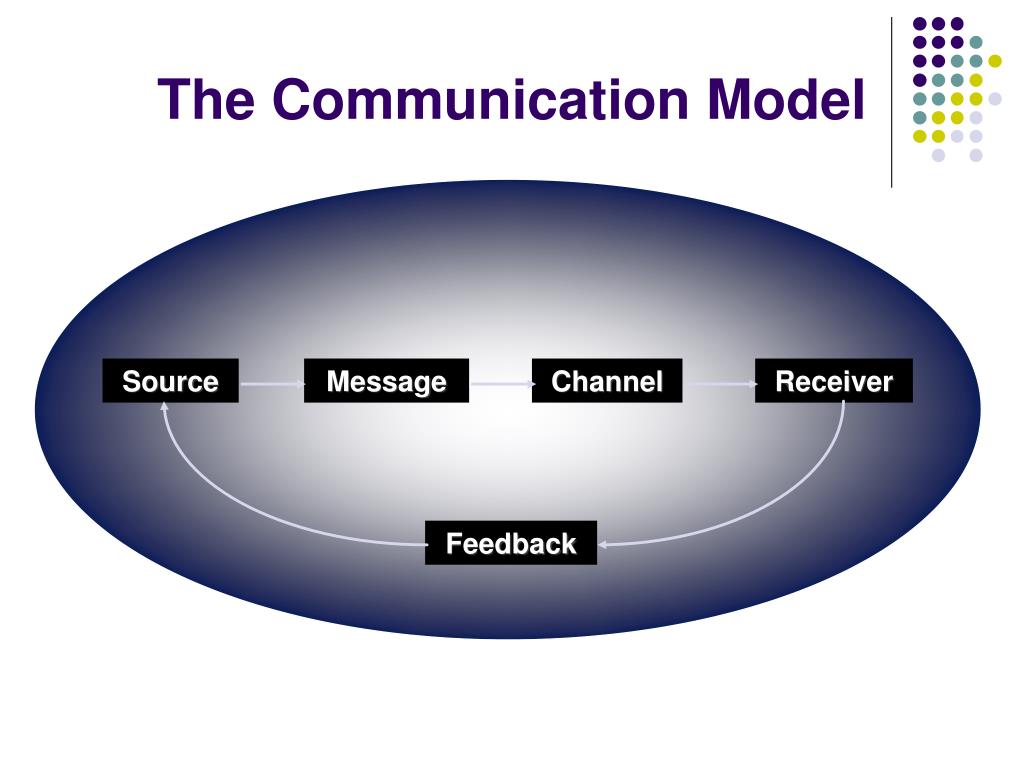 The Communication Model

Source

Message

Channel

Receiver

Feedback